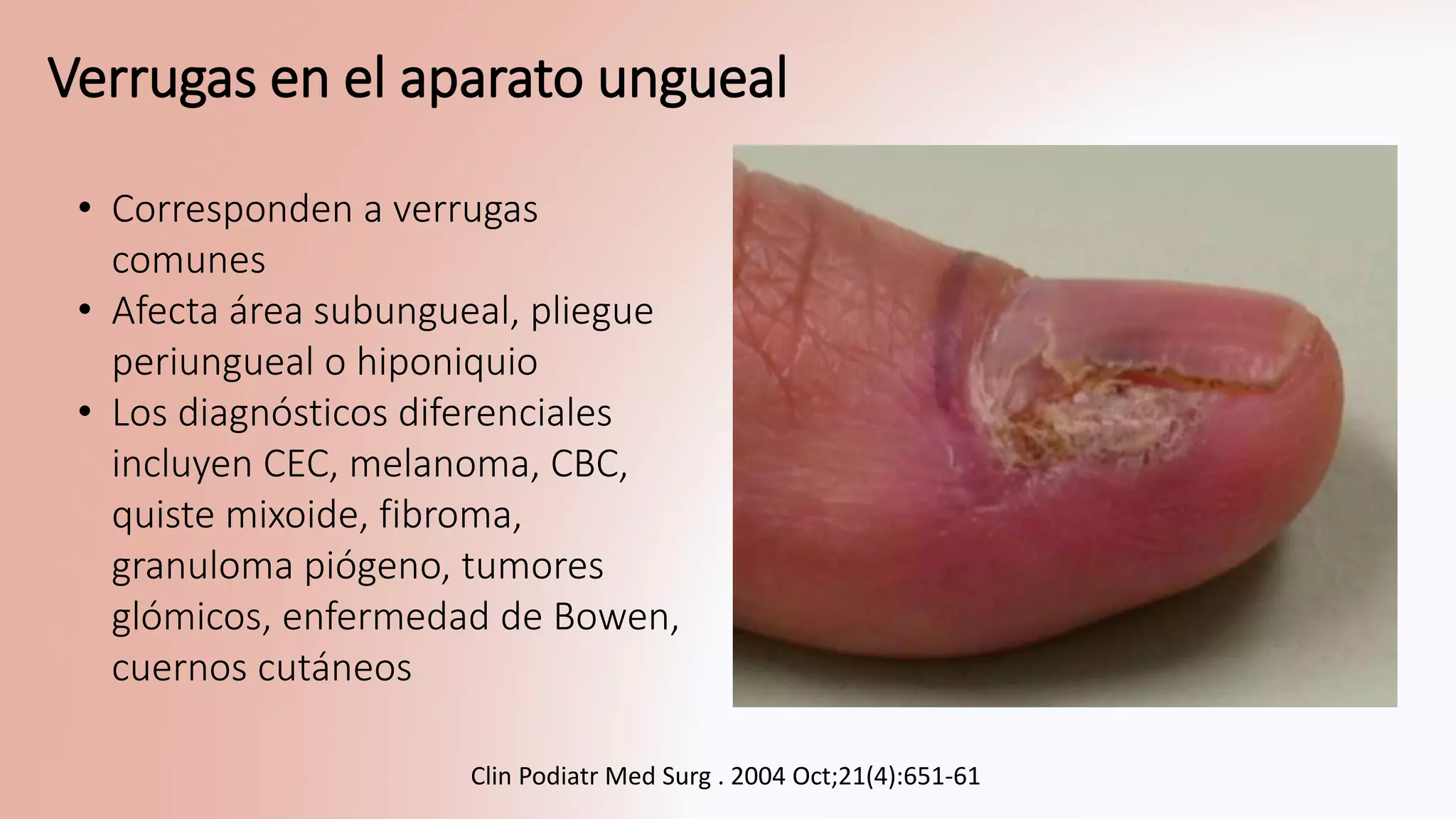 Verrugas en el aparato ungueal

• Corresponden a verrugas comunes
• Afecta área subungueal, pliegue periungueal o hiponiquio
• Los diagnósticos diferenciales incluyen CEC, melanoma, CBC, quiste mixoide, fibroma, granuloma piógeno, tumores glómicos, enfermedad de Bowen, cuernos cutáneos

Clin Podiatr Med Surg . 2004 Oct;21(4):651-61